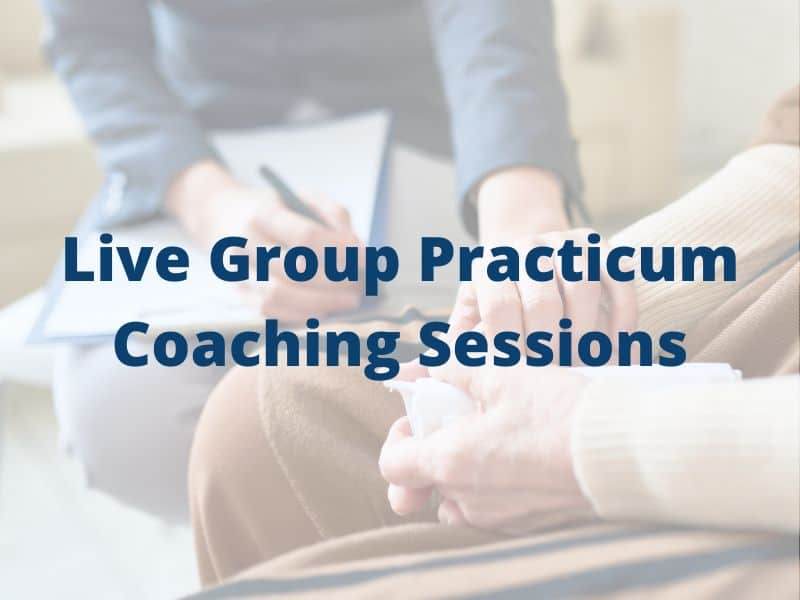 Live Group Practicum
Coaching Sessions